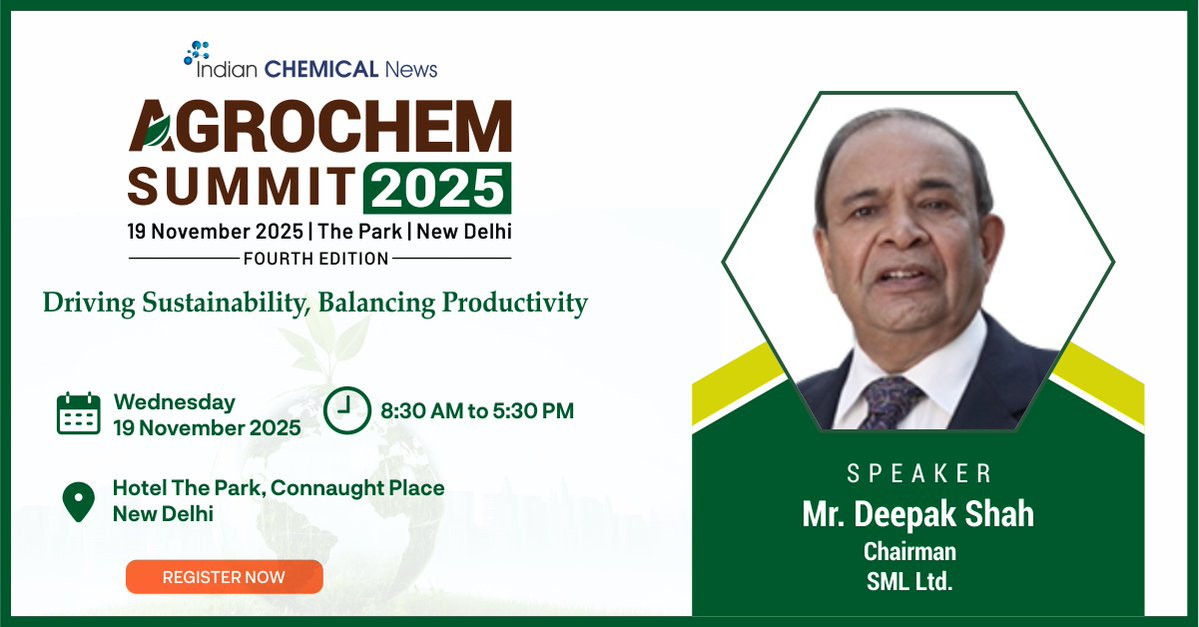 Indian CHEMICAL News

AGROCHEM SUMMIT 2025

19 November 2025 | The Park | New Delhi

FOURTH EDITION

Driving Sustainability, Balancing Productivity

Wednesday 19 November 2025

8:30 AM to 5:30 PM

Hotel The Park, Connaught Place New Delhi

REGISTER NOW

SPEAKER

Mr. Deepak Shah

Chairman

SML Ltd.